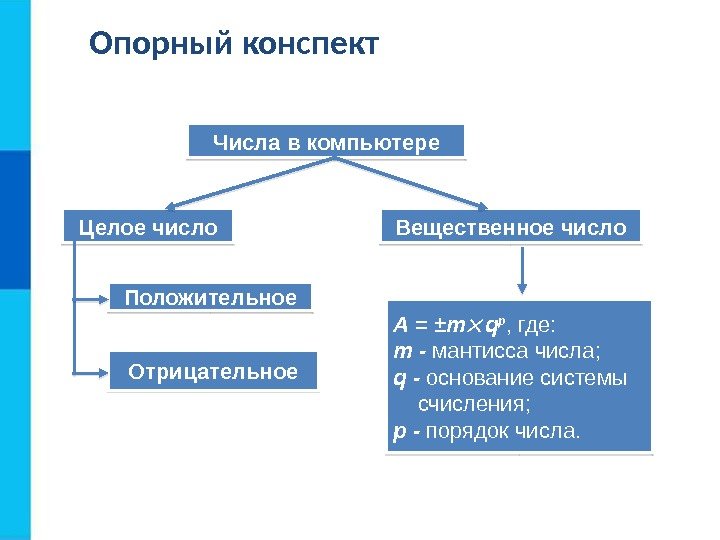 Опорный конспект

Числа в компьютере

Целое число

Вещественное число

Положительное

Отрицательное

$A = \pm m \times q^p$, где:
$m$ - мантисса числа;
$q$ - основание системы счисления;
$p$ - порядок числа.